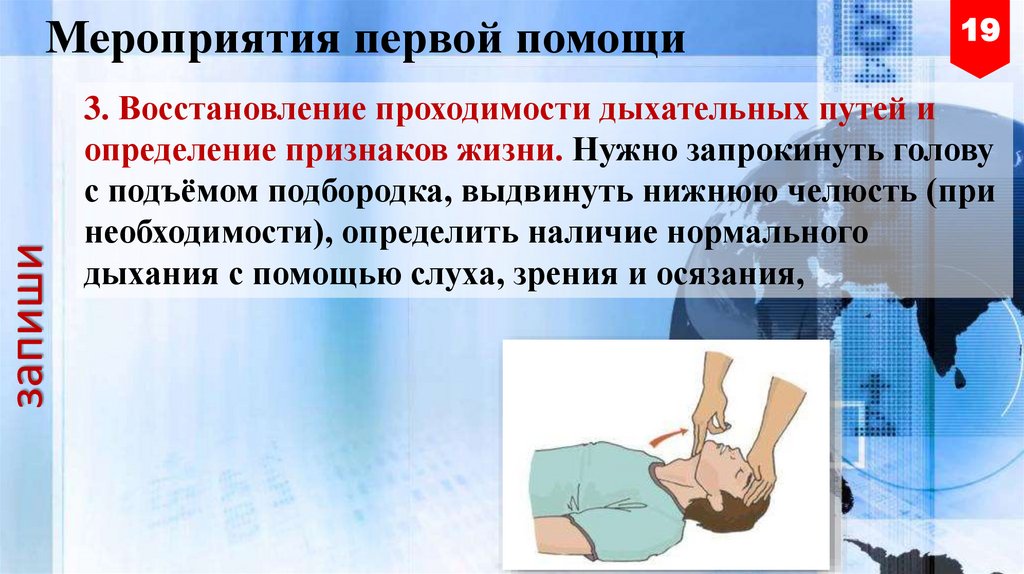 Мероприятия первой помощи

19

3. Восстановление проходимости дыхательных путей и определение признаков жизни. Нужно запрокинуть голову с подъёмом подбородка, выдвинуть нижнюю челюсть (при необходимости), определить наличие нормального дыхания с помощью слуха, зрения и осязания,

запиши